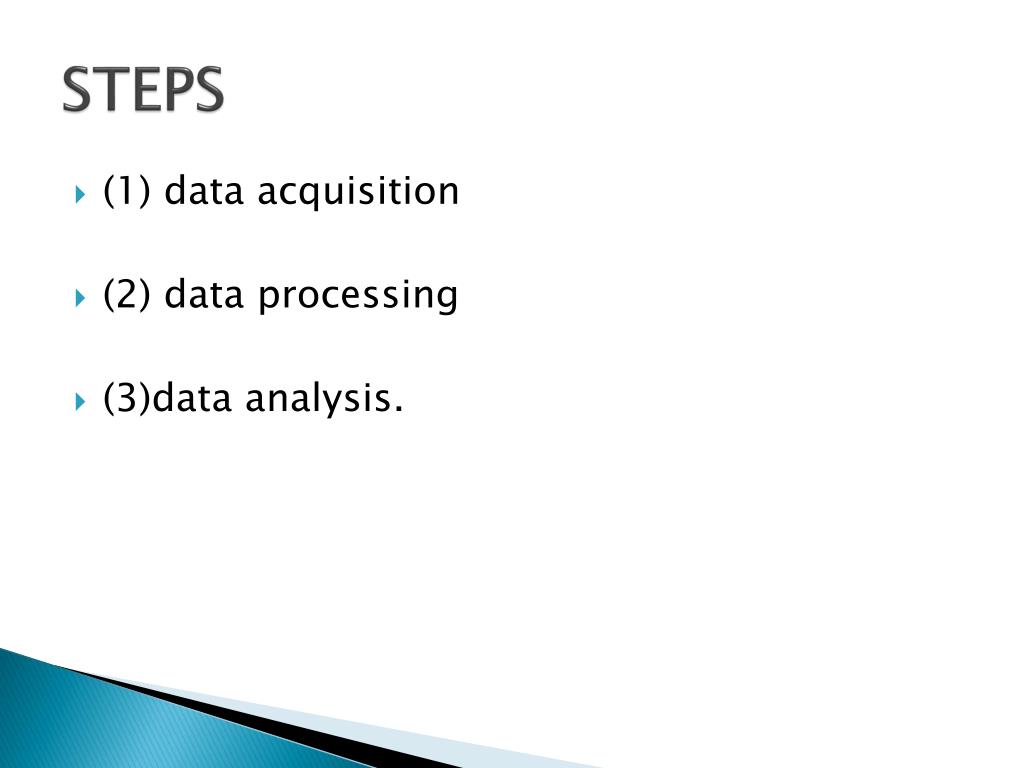 STEPS

(1) data acquisition

(2) data processing

(3)data analysis.